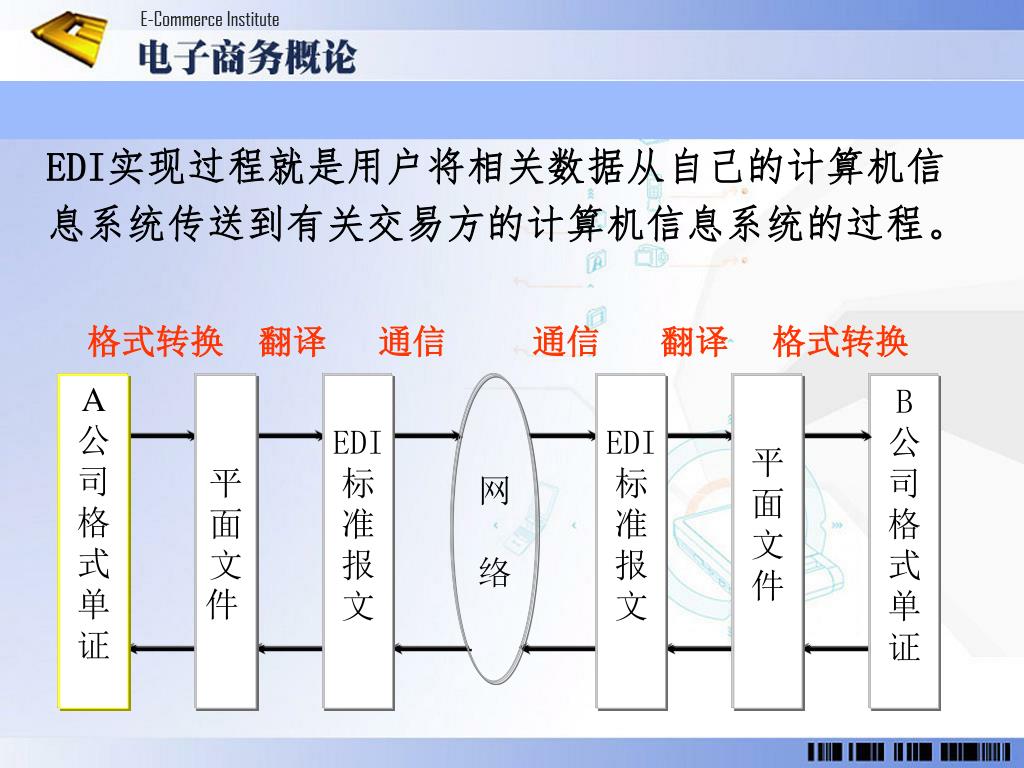 E-Commerce Institute
电子商务概论

EDI实现过程就是用户将相关数据从自己的计算机信息系统传送到有关交易方的计算机信息系统的过程。

格式转换　翻译　通信　通信　翻译　格式转换

A公司格式单证

平面文件

EDI标准报文

网络

EDI标准报文

平面文件

B公司格式单证